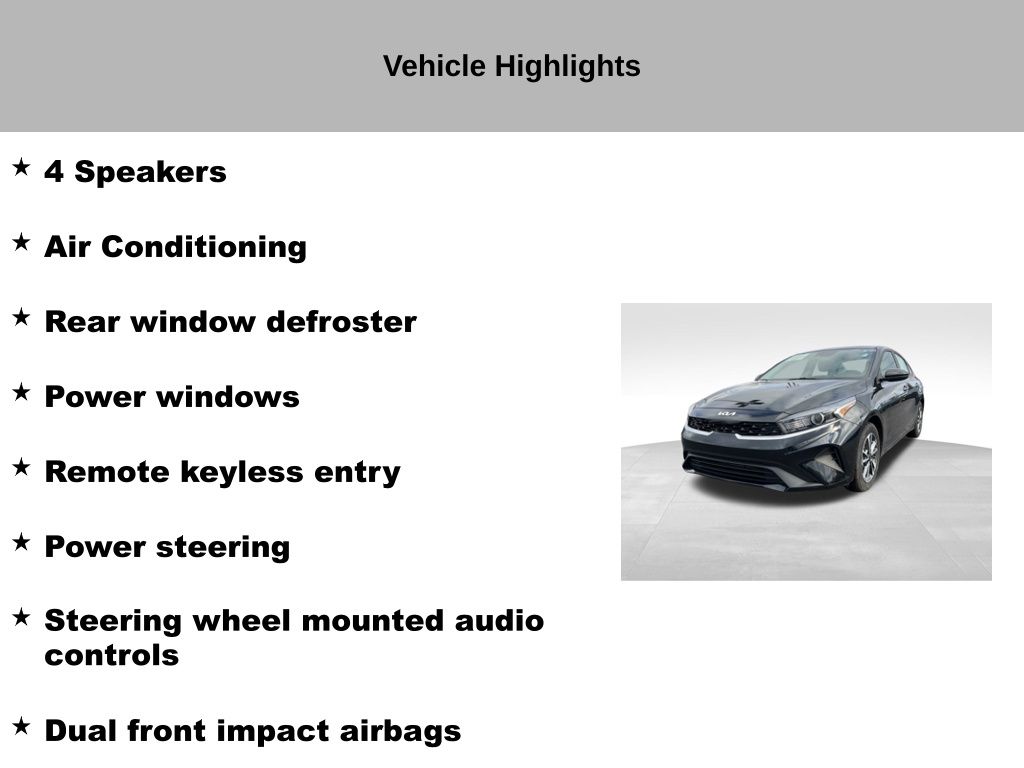 Vehicle Highlights

★ 4 Speakers

★ Air Conditioning

★ Rear window defroster

★ Power windows

★ Remote keyless entry

★ Power steering

★ Steering wheel mounted audio controls

★ Dual front impact airbags